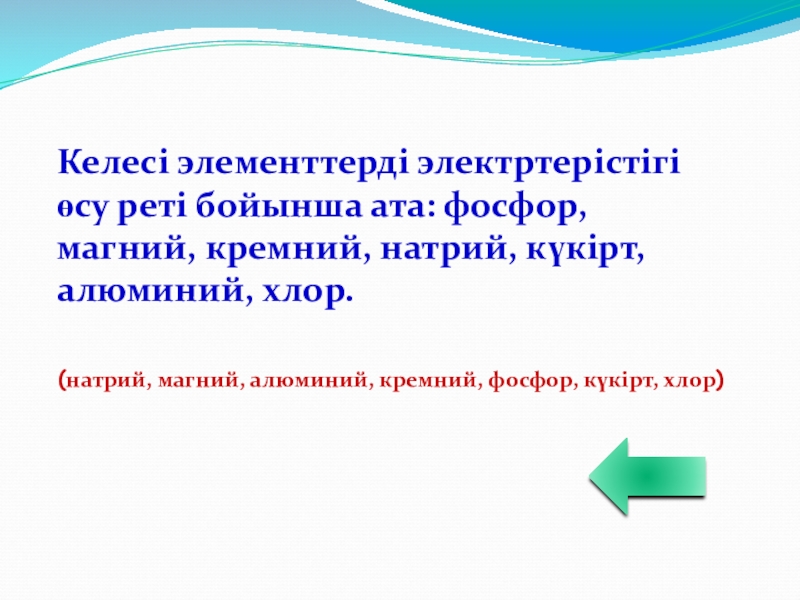 Келесі элементтерді электртерістігі өсу реті бойынша ата: фосфор, магний, кремний, натрий, күкірт, алюминий, хлор.

(натрий, магний, алюминий, кремний, фосфор, күкірт, хлор)